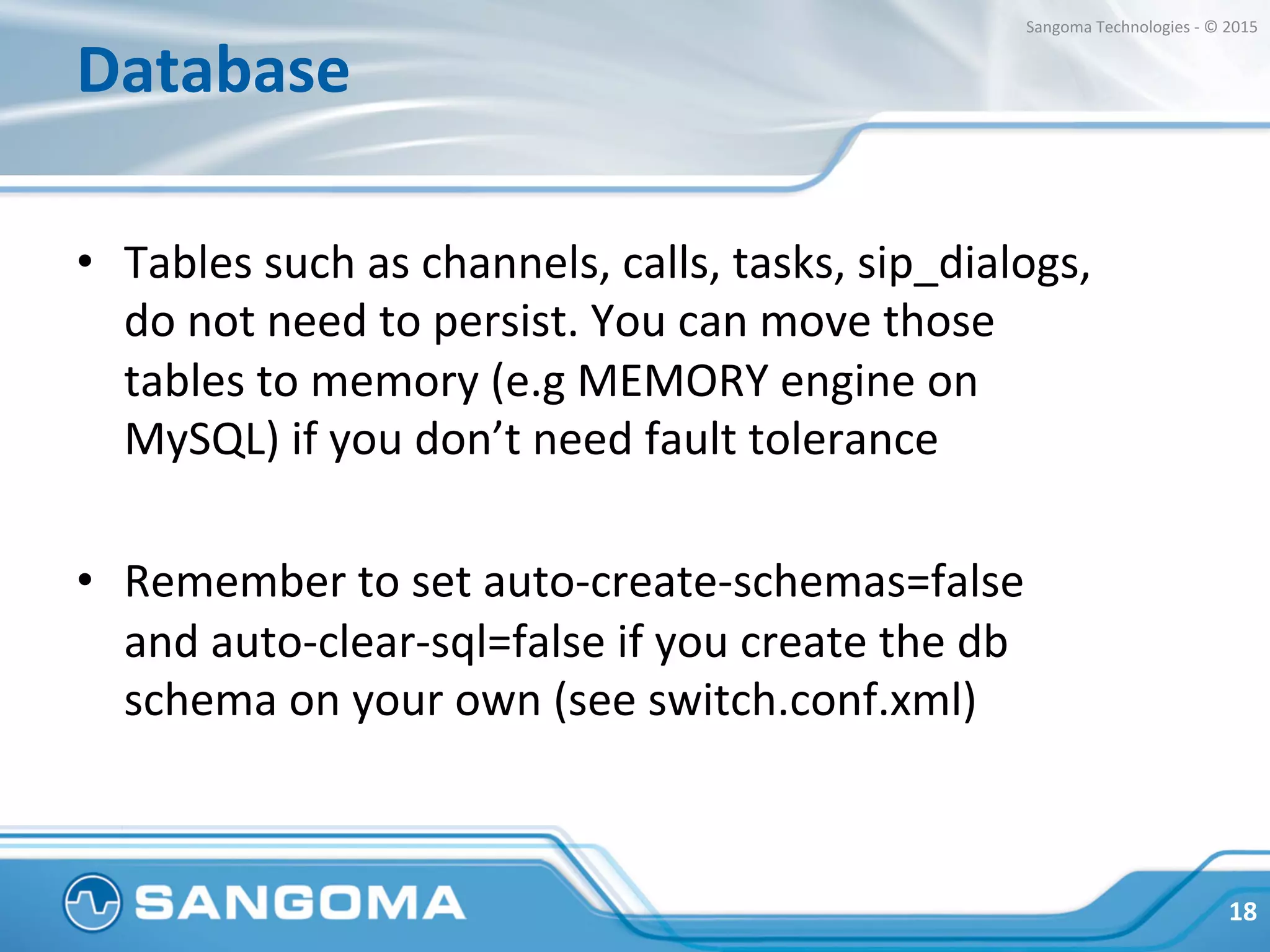 Sangoma Technologies - © 2015

Database

• Tables such as channels, calls, tasks, sip_dialogs, do not need to persist. You can move those tables to memory (e.g MEMORY engine on MySQL) if you don’t need fault tolerance

• Remember to set auto-create-schemas=false and auto-clear-sql=false if you create the db schema on your own (see switch.conf.xml)

SANGOMA

18